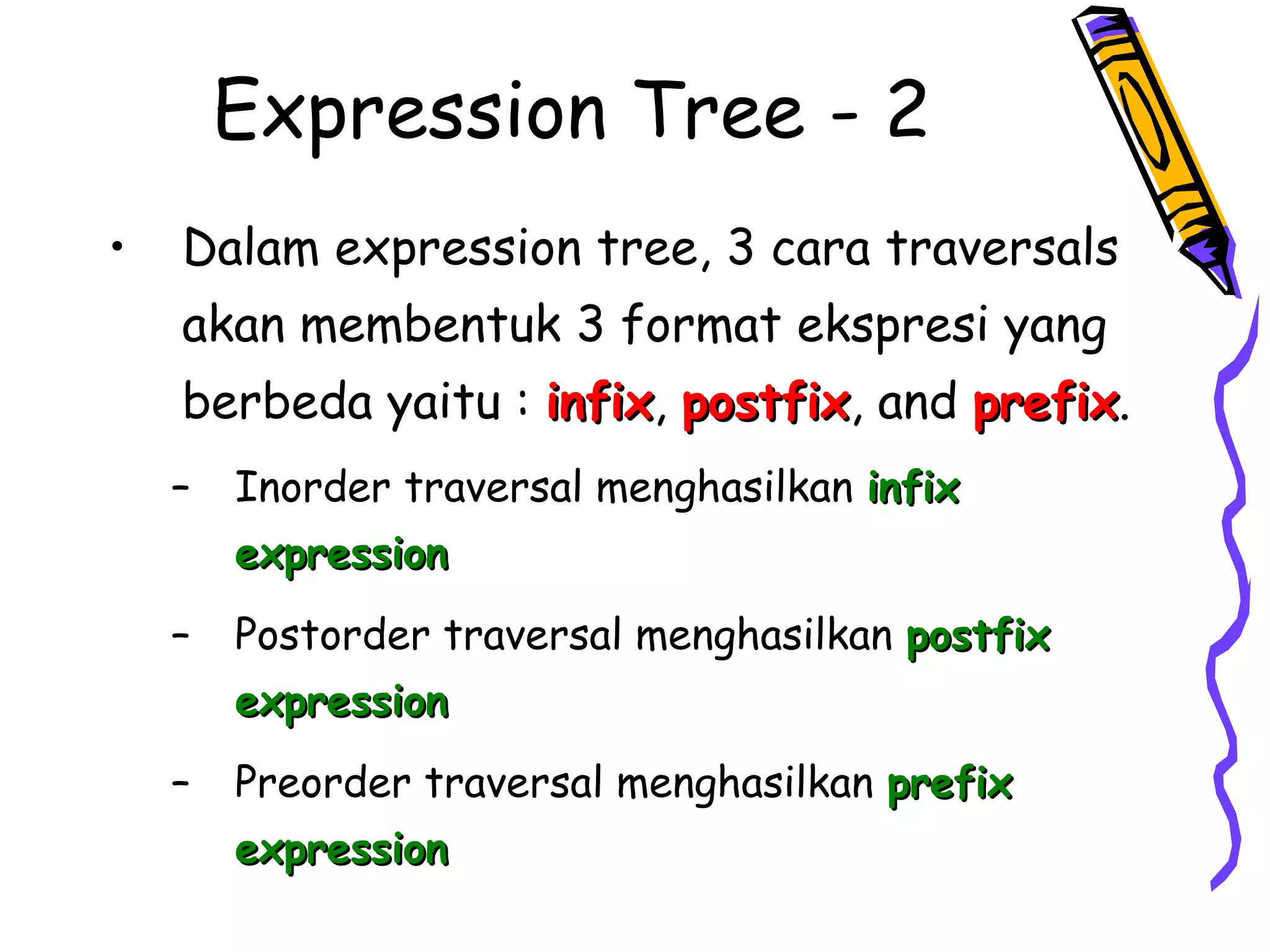 Expression Tree - 2

• Dalam expression tree, 3 cara traversals akan membentuk 3 format ekspresi yang berbeda yaitu : infix, postfix, and prefix.

– Inorder traversal menghasilkan infix expression

– Postorder traversal menghasilkan postfix expression

– Preorder traversal menghasilkan prefix expression